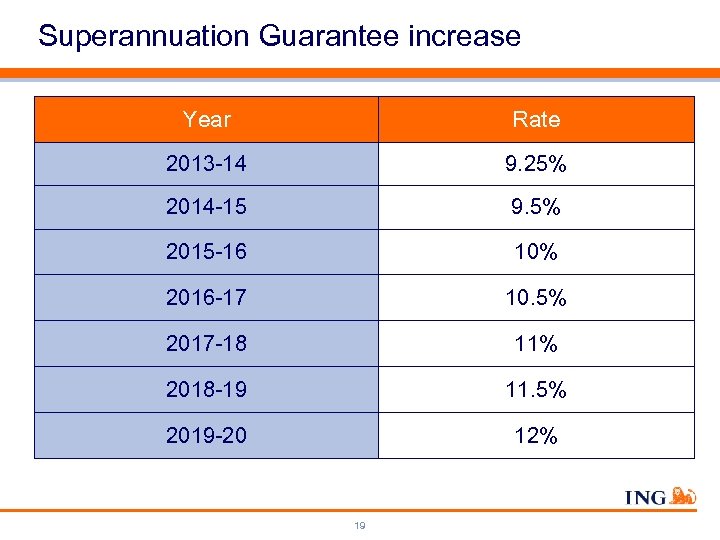 Superannuation Guarantee increase

| Year | Rate |
|---|---|
| 2013-14 | 9.25% |
| 2014-15 | 9.5% |
| 2015-16 | 10% |
| 2016-17 | 10.5% |
| 2017-18 | 11% |
| 2018-19 | 11.5% |
| 2019-20 | 12% |

ING

19